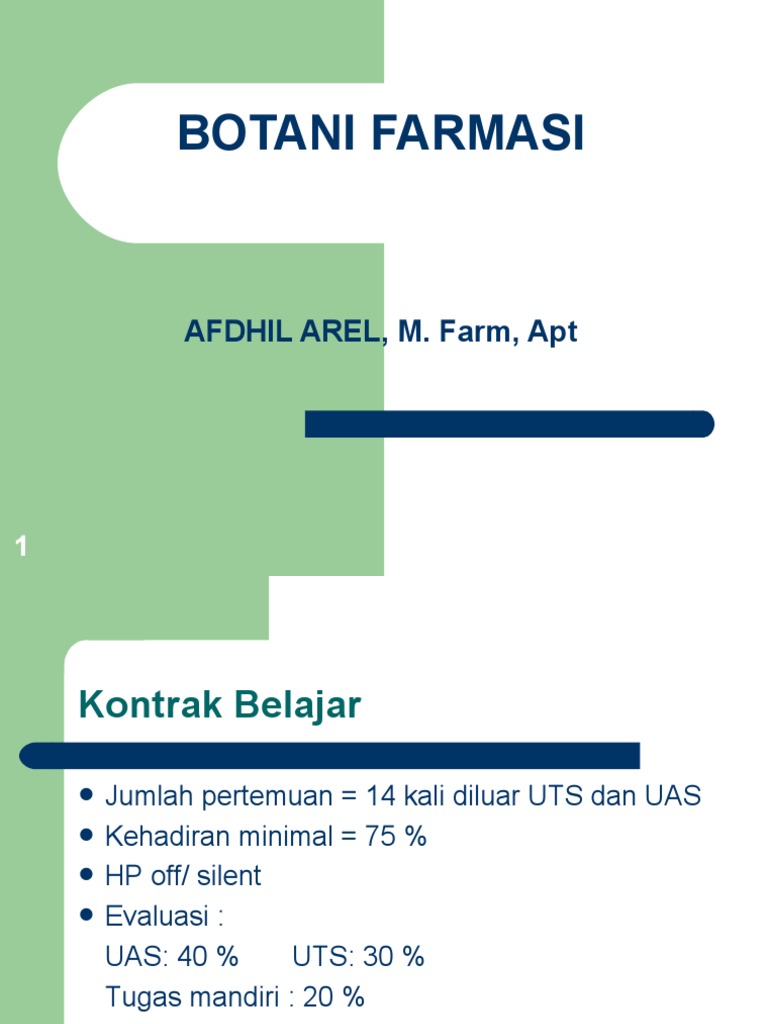 BOTANI FARMASI

AFDHIL AREL, M. Farm, Apt

1

Kontrak Belajar

- Jumlah pertemuan = 14 kali diluar UTS dan UAS
- Kehadiran minimal = 75 %
- HP off/ silent
- Evaluasi :
UAS: 40 % UTS: 30 %
Tugas mandiri : 20 %